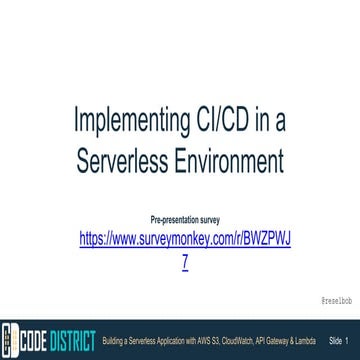 Implementing CI/CD in a Serverless Environment

Pre-presentation survey

https://www.surveymonkey.com/r/BWZPWJ7

@reselbob

CODE DISTRICT

Building a Serverless Application with AWS S3, CloudWatch, API Gateway & Lambda

Slide 1